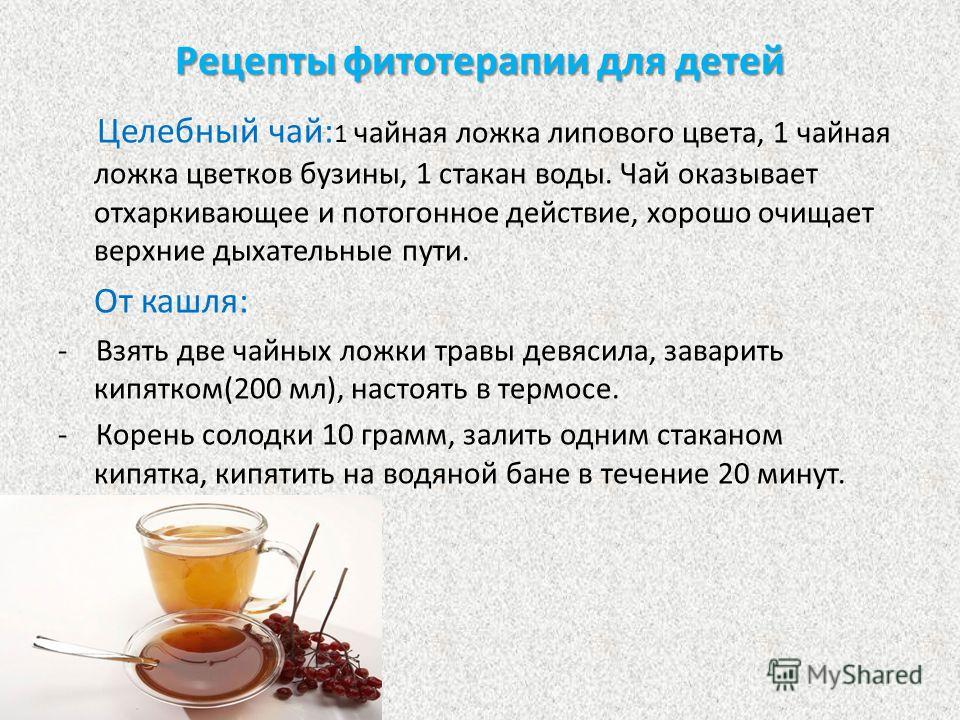 Рецепты фитотерапии для детей

Целебный чай:1 чайная ложка липового цвета, 1 чайная ложка цветков бузины, 1 стакан воды. Чай оказывает отхаркивающее и потогонное действие, хорошо очищает верхние дыхательные пути.

От кашля:

- Взять две чайных ложки травы девясила, заварить кипятком(200 мл), настоять в термосе.
- Корень солодки 10 грамм, залить одним стаканом кипятка, кипятить на водяной бане в течение 20 минут.

MyShared